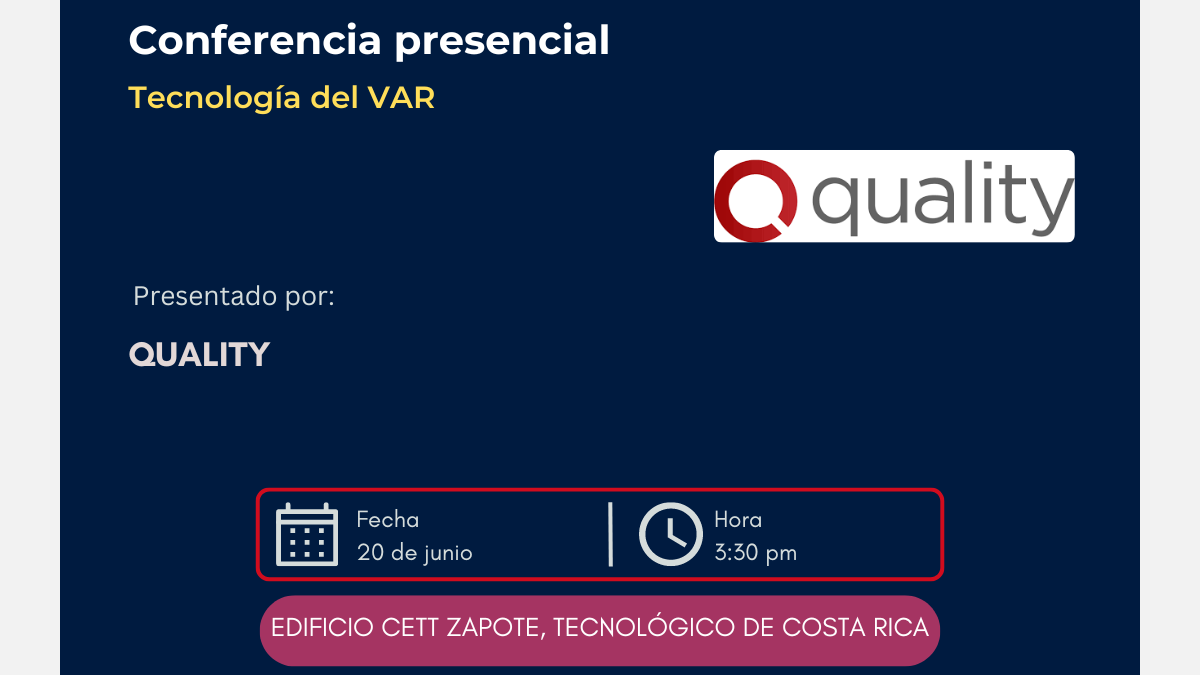 Conferencia presencial

Tecnología del VAR

quality

Presentado por:

QUALITY

Fecha
20 de junio

Hora
3:30 pm

EDIFICIO CETT ZAPOTE, TECNOLÓGICO DE COSTA RICA